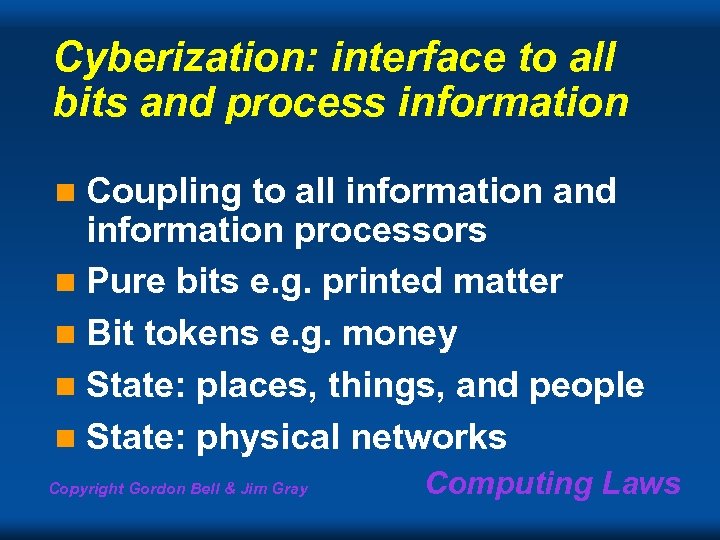 Cyberization: interface to all bits and process information

- Coupling to all information and information processors
- Pure bits e.g. printed matter
- Bit tokens e.g. money
- State: places, things, and people
- State: physical networks

Copyright Gordon Bell & Jim Gray

Computing Laws